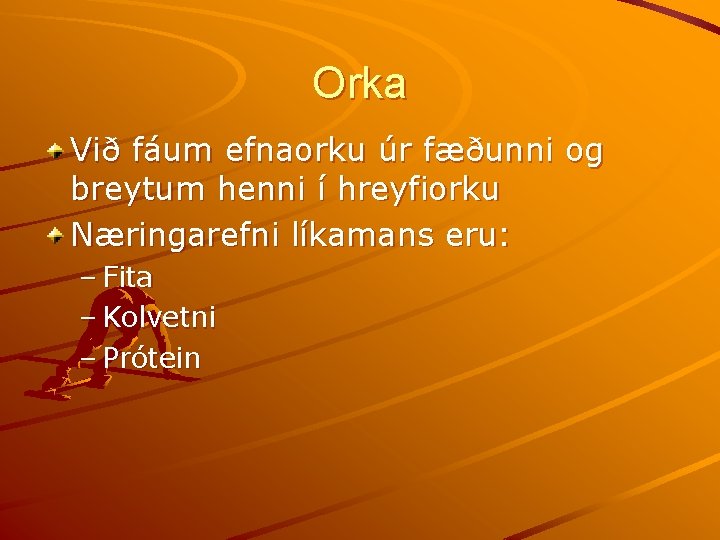 Orka

Við fáum efnaorku úr fæðunni og breytum henni í hreyfiorku

Næringarefni líkamans eru:

– Fita

– Kolvetni

– Prótein